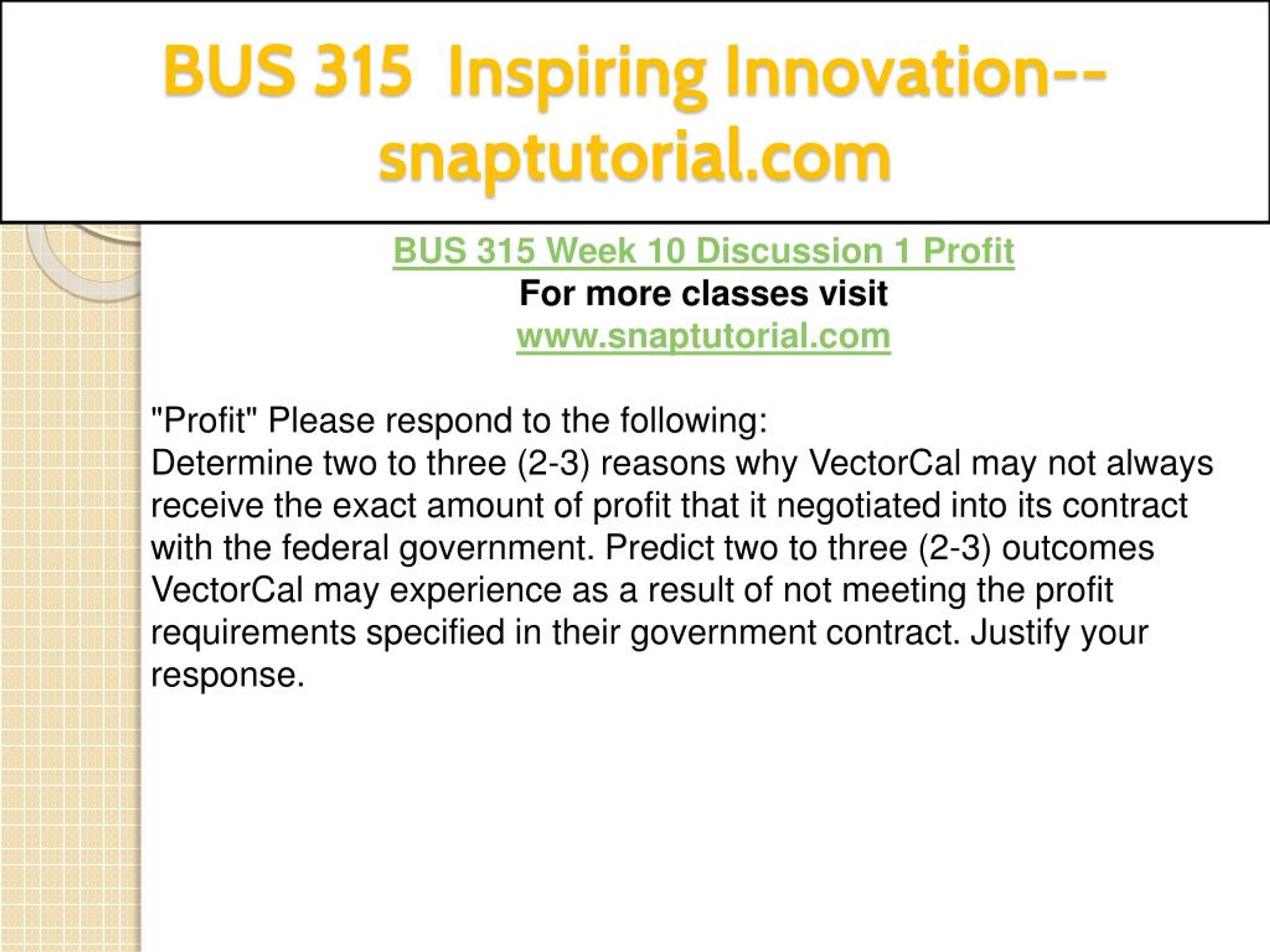 BUS 315 Inspiring Innovation--snaptutorial.com

BUS 315 Week 10 Discussion 1 Profit
For more classes visit
www.snaptutorial.com

"Profit" Please respond to the following:
Determine two to three (2-3) reasons why VectorCal may not always receive the exact amount of profit that it negotiated into its contract with the federal government. Predict two to three (2-3) outcomes VectorCal may experience as a result of not meeting the profit requirements specified in their government contract. Justify your response.